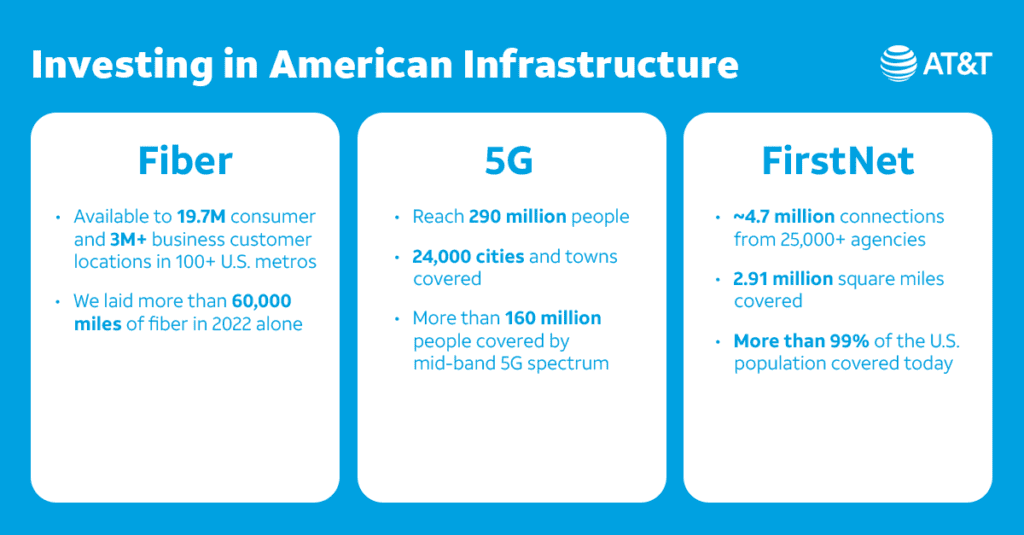 Investing in American Infrastructure

AT&T

Fiber

• Available to 19.7M consumer and 3M+ business customer locations in 100+ U.S. metros

• We laid more than 60,000 miles of fiber in 2022 alone

5G

• Reach 290 million people

• 24,000 cities and towns covered

• More than 160 million people covered by mid-band 5G spectrum

FirstNet

• ~4.7 million connections from 25,000+ agencies

• 2.91 million square miles covered

• More than 99% of the U.S. population covered today